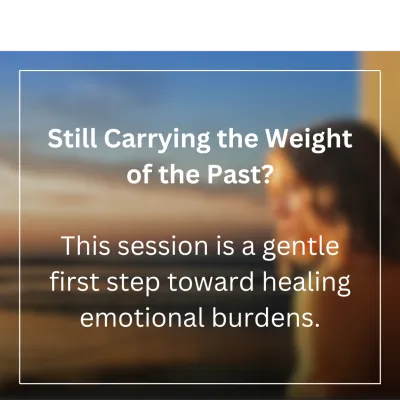 Still Carrying the Weight of the Past?

This session is a gentle first step toward healing emotional burdens.